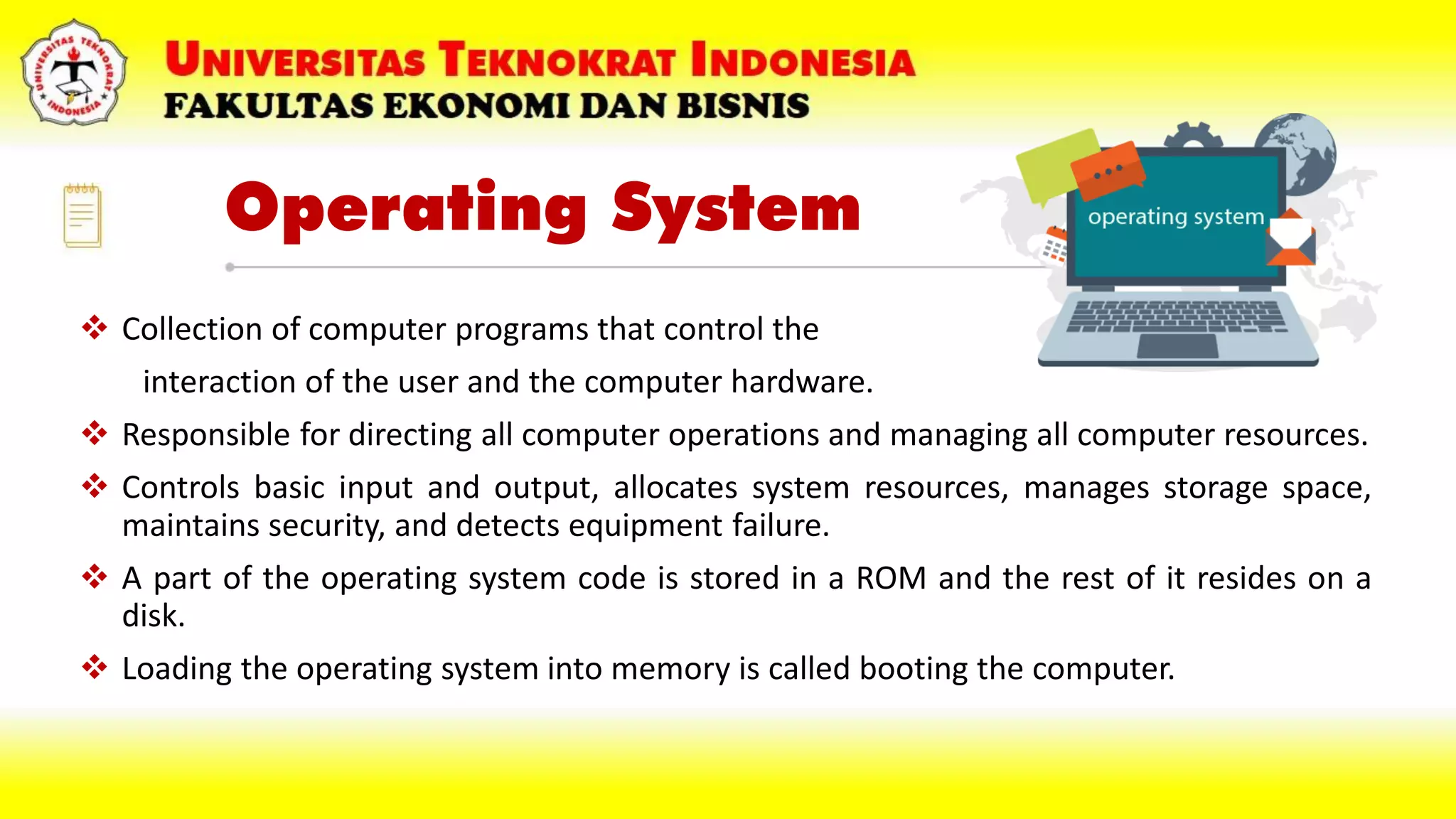 UNIVERSITAS TEKNOKRAT INDONESIA

UNIVERSITAS TEKNOKRAT INDONESIA
FAKULTAS EKONOMI DAN BISNIS

Operating System

operating system

❖ Collection of computer programs that control the interaction of the user and the computer hardware.

❖ Responsible for directing all computer operations and managing all computer resources.

❖ Controls basic input and output, allocates system resources, manages storage space, maintains security, and detects equipment failure.

❖ A part of the operating system code is stored in a ROM and the rest of it resides on a disk.

❖ Loading the operating system into memory is called booting the computer.